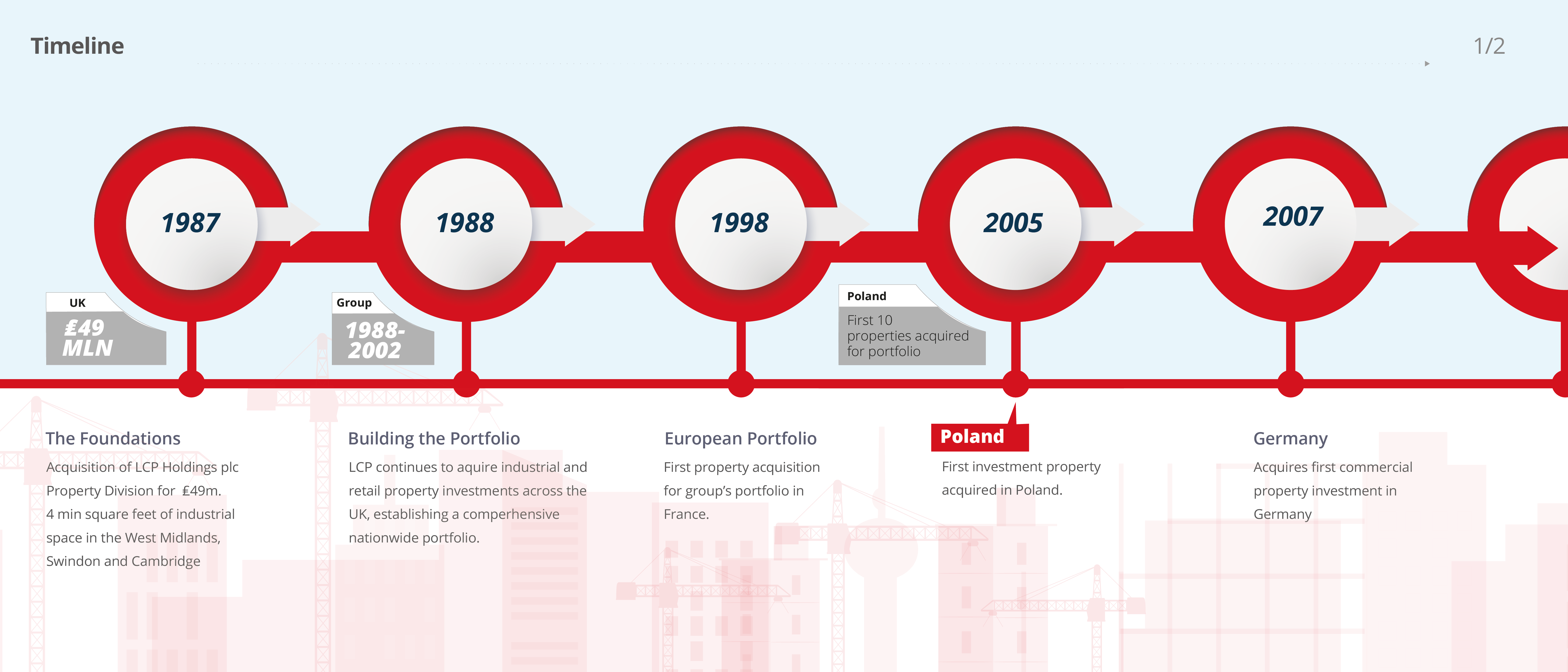 Timeline

1/2

1987

1988

1998

2005

2007

UK
£49 MLN

Group
1988-2002

Poland
First 10 properties acquired for portfolio

The Foundations
Acquisition of LCP Holdings plc Property Division for £49m.
4 min square feet of industrial space in the West Midlands, Swindon and Cambridge

Building the Portfolio
LCP continues to aquire industrial and retail property investments across the UK, establishing a comperhensive nationwide portfolio.

European Portfolio
First property acquisition for group's portfolio in France.

Poland
First investment property acquired in Poland.

Germany
Acquires first commercial property investment in Germany